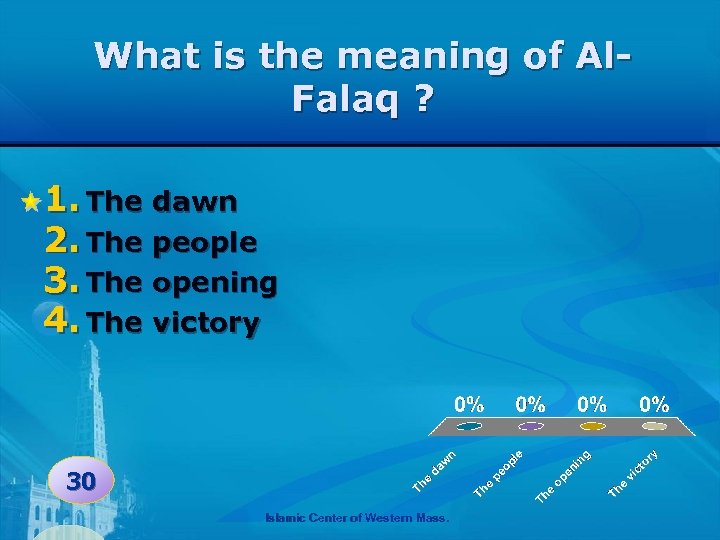 What is the meaning of Al-Falaq ?

1. The dawn
2. The people
3. The opening
4. The victory

0% 0% 0% 0%

The dawn The people The opening The victory

30

Islamic Center of Western Mass.